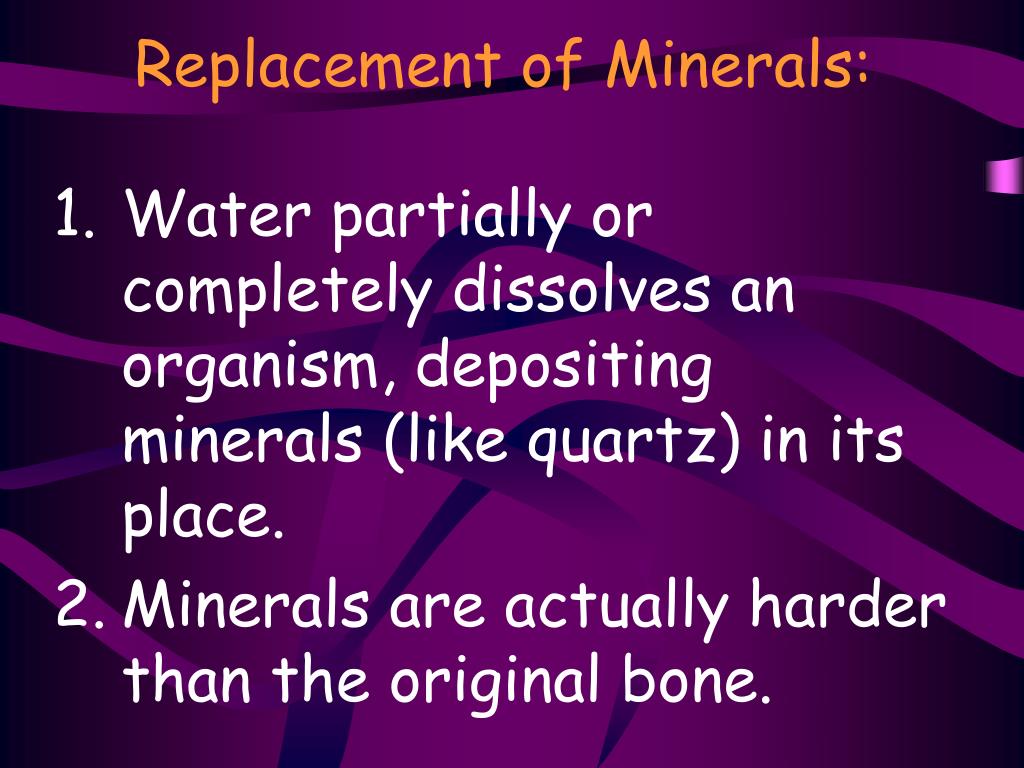 Replacement of Minerals:

1. Water partially or completely dissolves an organism, depositing minerals (like quartz) in its place.
2. Minerals are actually harder than the original bone.